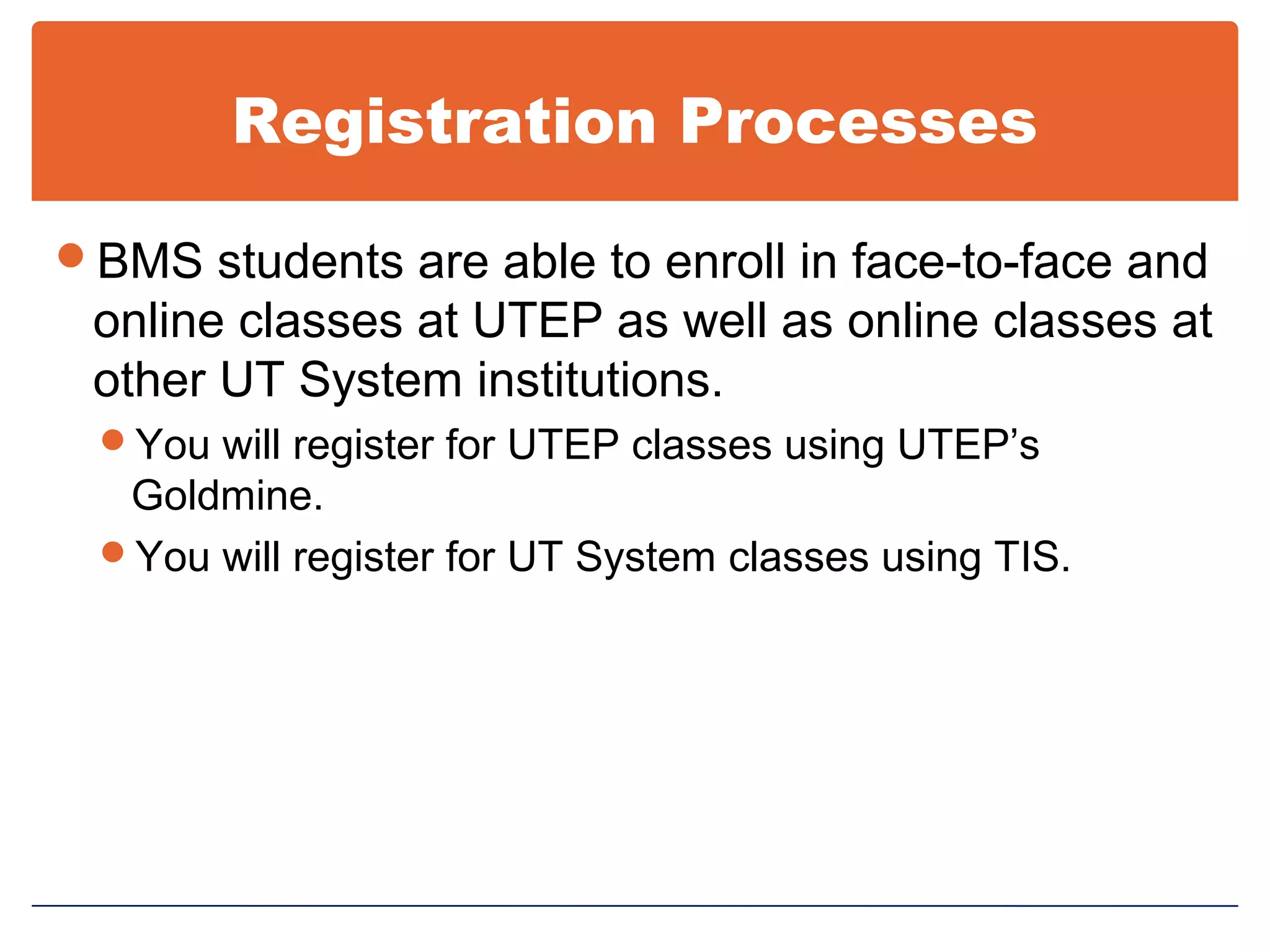 Registration Processes

- BMS students are able to enroll in face-to-face and online classes at UTEP as well as online classes at other UT System institutions.
  - You will register for UTEP classes using UTEP’s Goldmine.
  - You will register for UT System classes using TIS.